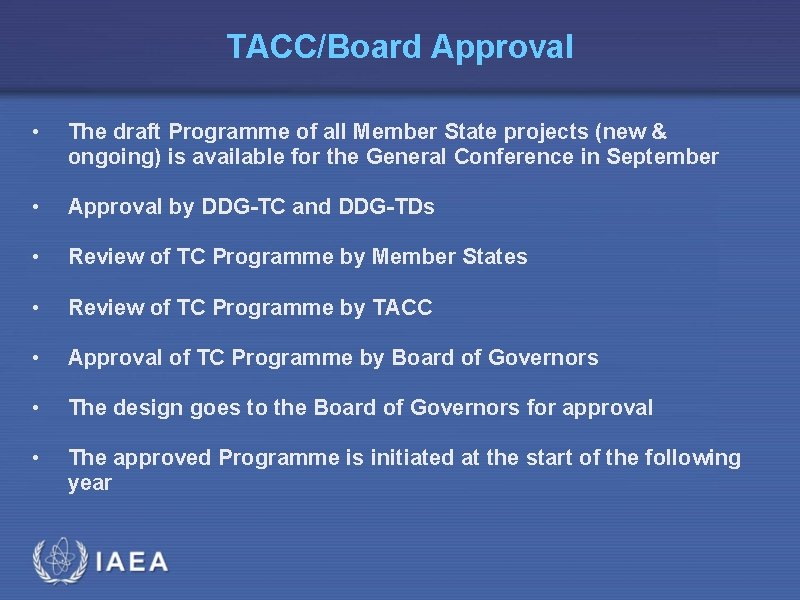 TACC/Board Approval

• The draft Programme of all Member State projects (new & ongoing) is available for the General Conference in September

• Approval by DDG-TC and DDG-TDs

• Review of TC Programme by Member States

• Review of TC Programme by TACC

• Approval of TC Programme by Board of Governors

• The design goes to the Board of Governors for approval

• The approved Programme is initiated at the start of the following year

IAEA